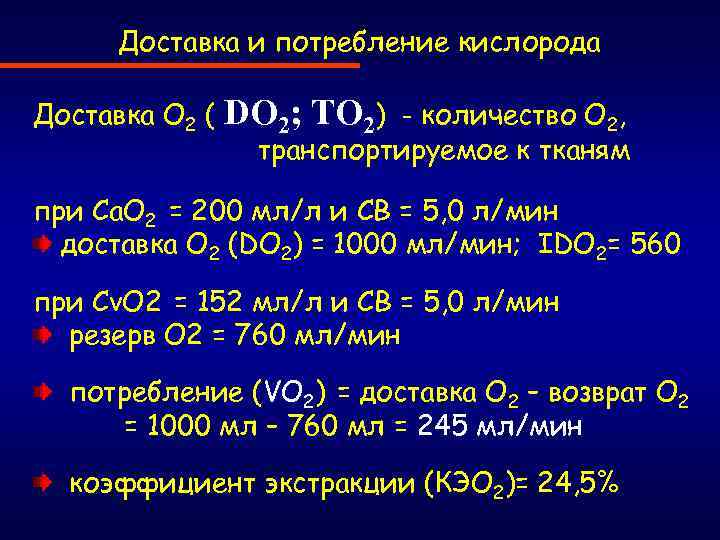 Доставка и потребление кислорода

Доставка $O_2$ ( $DO_2$; $TO_2$) - количество $O_2$, транспортируемое к тканям

при $CaO_2$ = 200 мл/л и СВ = 5,0 л/мин
доставка $O_2$ ($DO_2$) = 1000 мл/мин; $IDO_2$= 560

при CvO2 = 152 мл/л и СВ = 5,0 л/мин
резерв O2 = 760 мл/мин

потребление ($VO_2$) = доставка $O_2$ – возврат $O_2$ = 1000 мл – 760 мл = 245 мл/мин

коэффициент экстракции ($КЭО_2$)= 24,5%